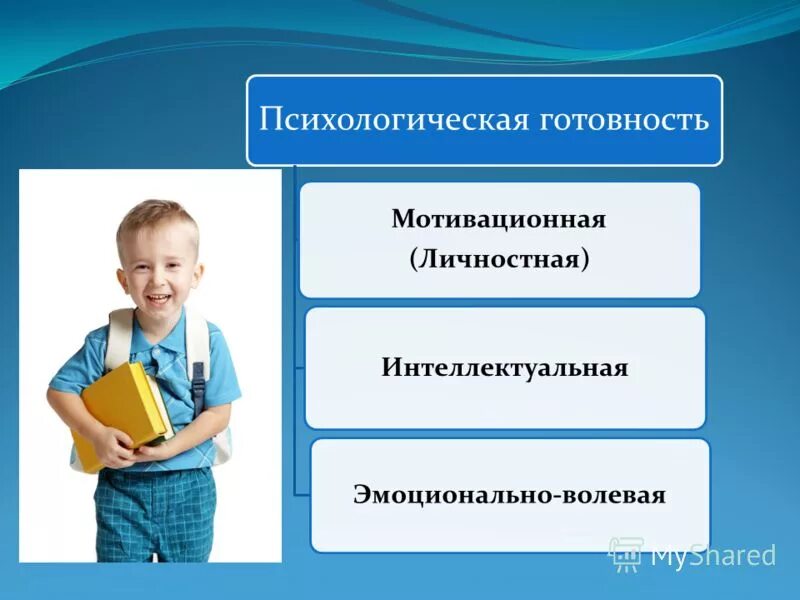 Психологическая готовность

Мотивационная (Личностная)

Интеллектуальная

Эмоционально-волевая

MyShared